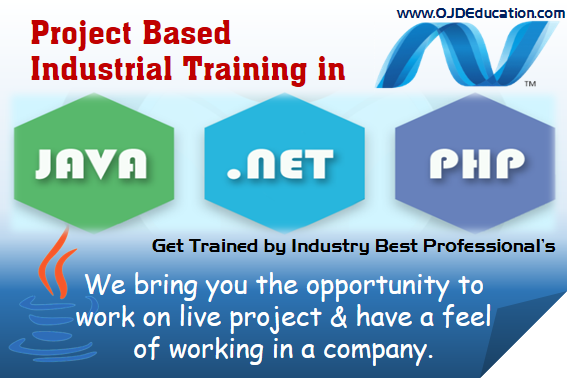 www.OJDEducation.com

Project Based Industrial Training in

™

JAVA

.NET

PHP

Get Trained by Industry Best Professional's

We bring you the opportunity to work on live project & have a feel of working in a company.